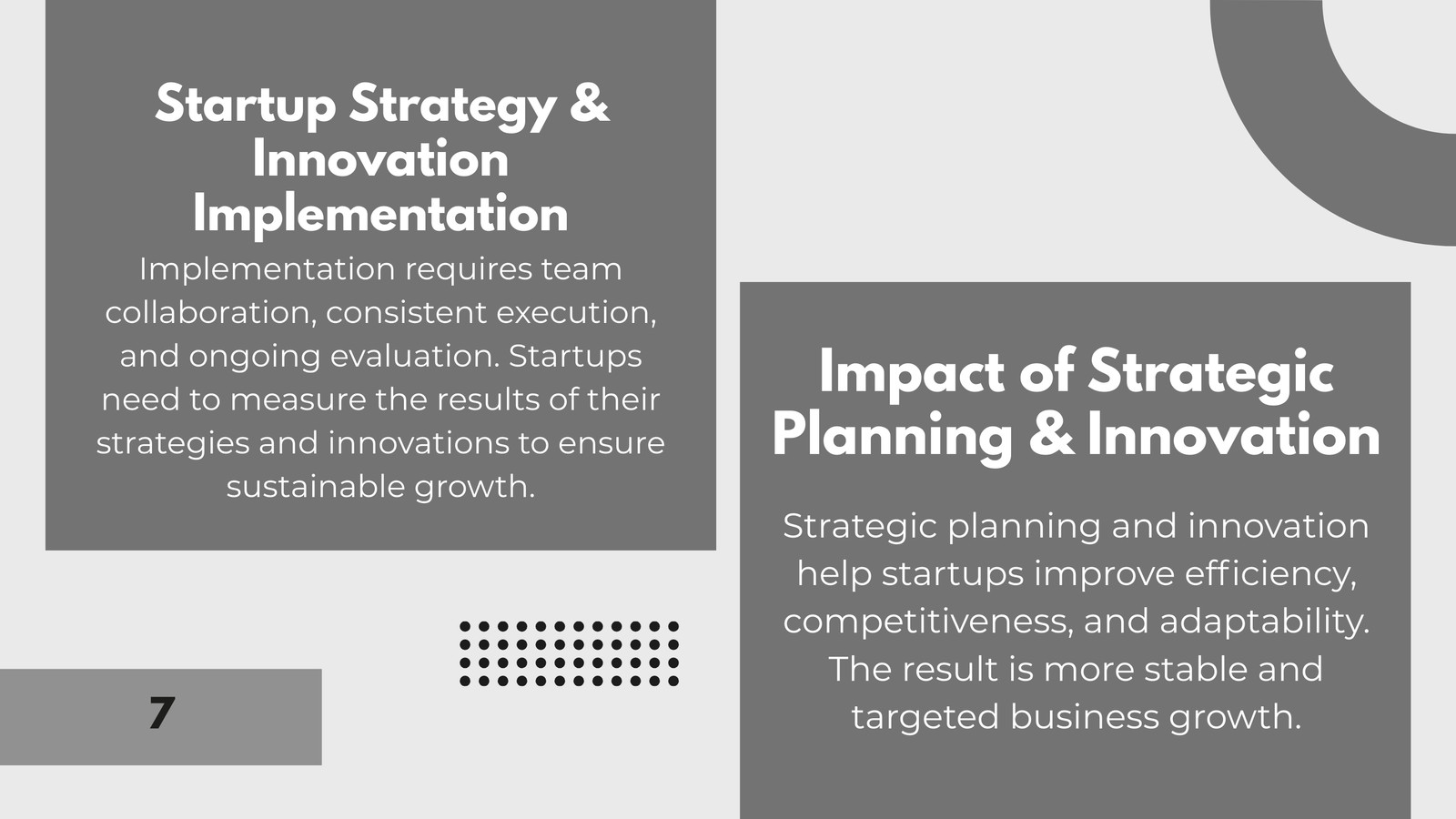 Startup Strategy & Innovation Implementation

Implementation requires team collaboration, consistent execution, and ongoing evaluation. Startups need to measure the results of their strategies and innovations to ensure sustainable growth.

Impact of Strategic Planning & Innovation

Strategic planning and innovation help startups improve efficiency, competitiveness, and adaptability. The result is more stable and targeted business growth.

7